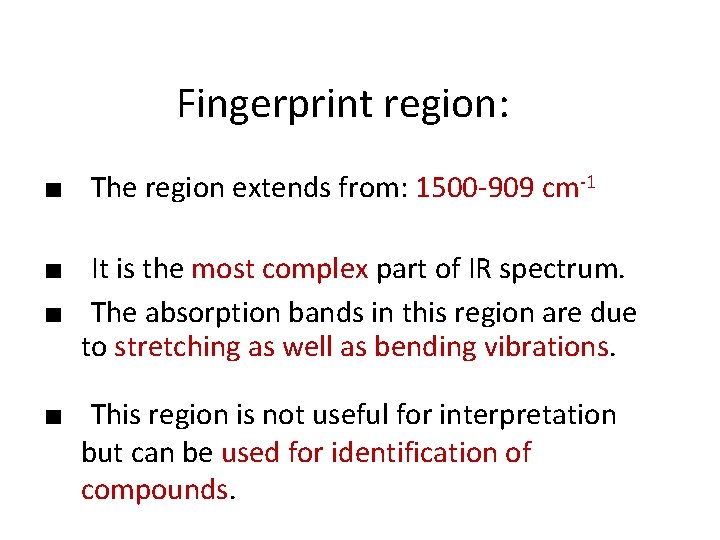 Fingerprint region:

■ The region extends from: 1500-909 cm$^{-1}$

■ It is the most complex part of IR spectrum.

■ The absorption bands in this region are due to stretching as well as bending vibrations.

■ This region is not useful for interpretation but can be used for identification of compounds.